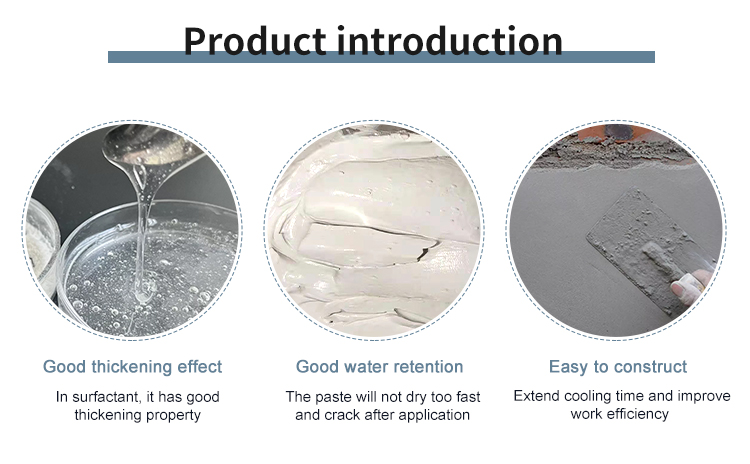 Product introduction

Good thickening effect

In surfactant, it has good thickening property

Good water retention

The paste will not dry too fast and crack after application

Easy to construct

Extend cooling time and improve work efficiency